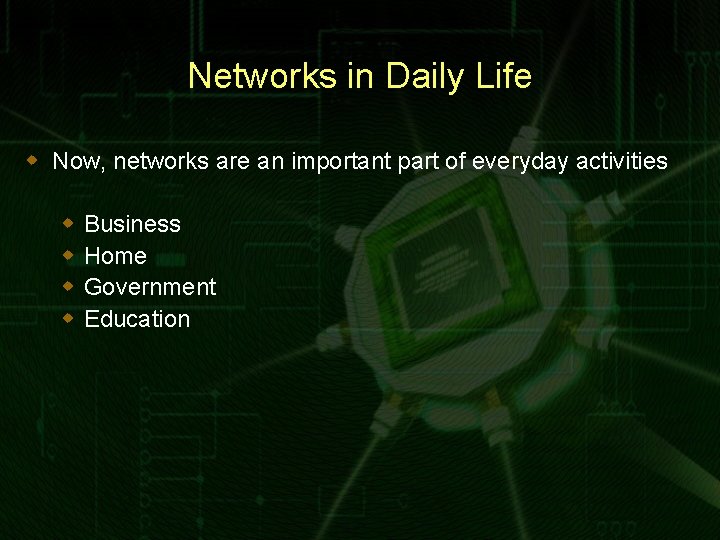 Networks in Daily Life

Now, networks are an important part of everyday activities

Business
Home
Government
Education